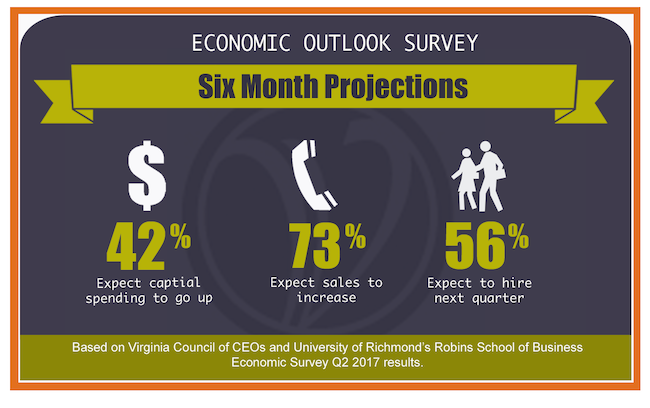 ECONOMIC OUTLOOK SURVEY

Six Month Projections

$

42%

Expect captial spending to go up

73%

Expect sales to increase

56%

Expect to hire next quarter

Based on Virginia Council of CEOs and University of Richmond's Robins School of Business Economic Survey Q2 2017 results.